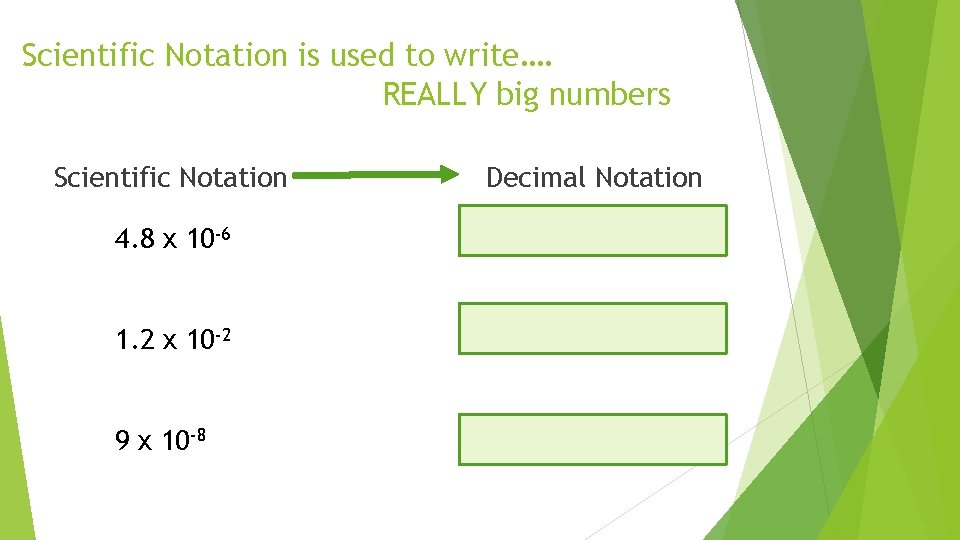 Scientific Notation is used to write….
REALLY big numbers

Scientific Notation

Decimal Notation

$4.8 \times 10^{-6}$

$1.2 \times 10^{-2}$

$9 \times 10^{-8}$